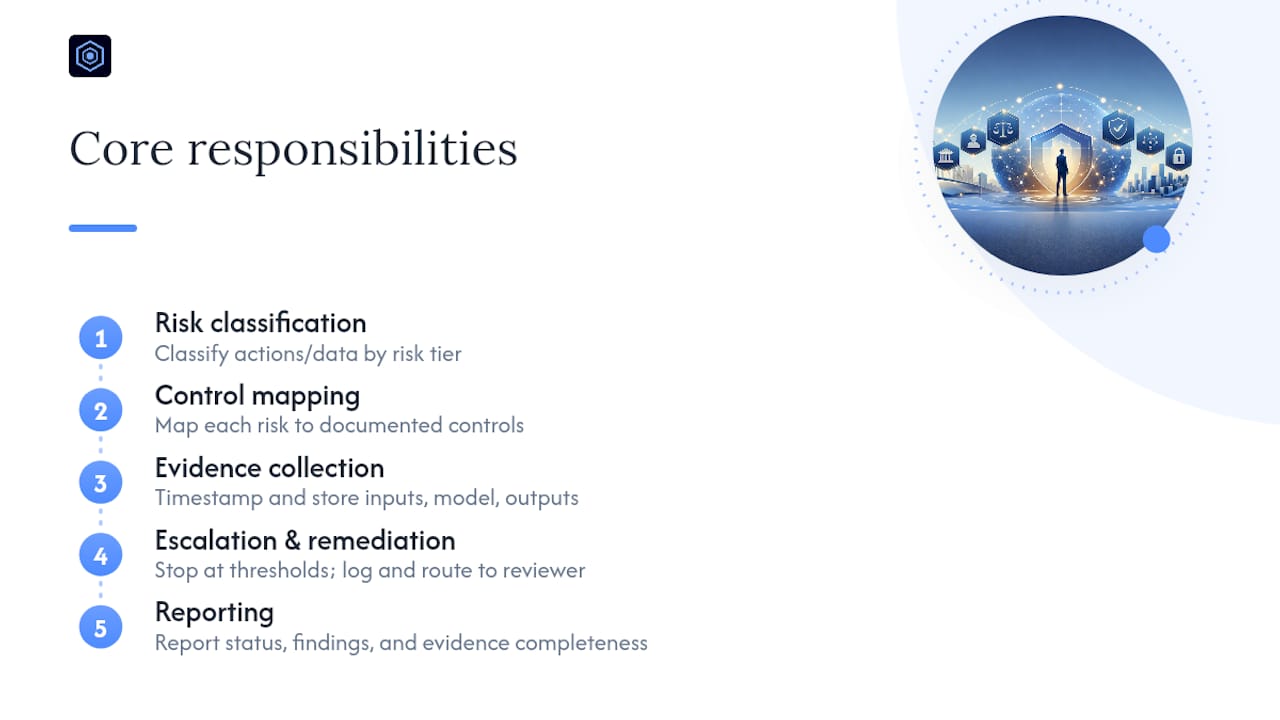 Core responsibilities

1
Risk classification
Classify actions/data by risk tier

2
Control mapping
Map each risk to documented controls

3
Evidence collection
Timestamp and store inputs, model, outputs

4
Escalation & remediation
Stop at thresholds; log and route to reviewer

5
Reporting
Report status, findings, and evidence completeness